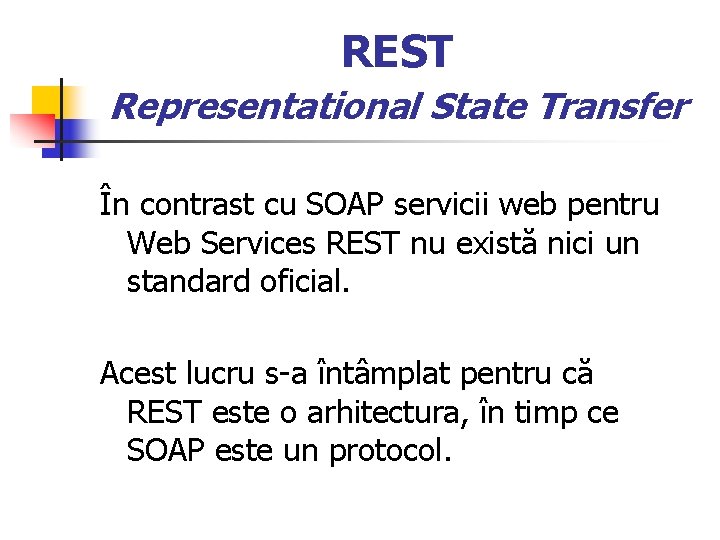 REST
Representational State Transfer

În contrast cu SOAP servicii web pentru Web Services REST nu există nici un standard oficial.

Acest lucru s-a întâmplat pentru că REST este o arhitectura, în timp ce SOAP este un protocol.